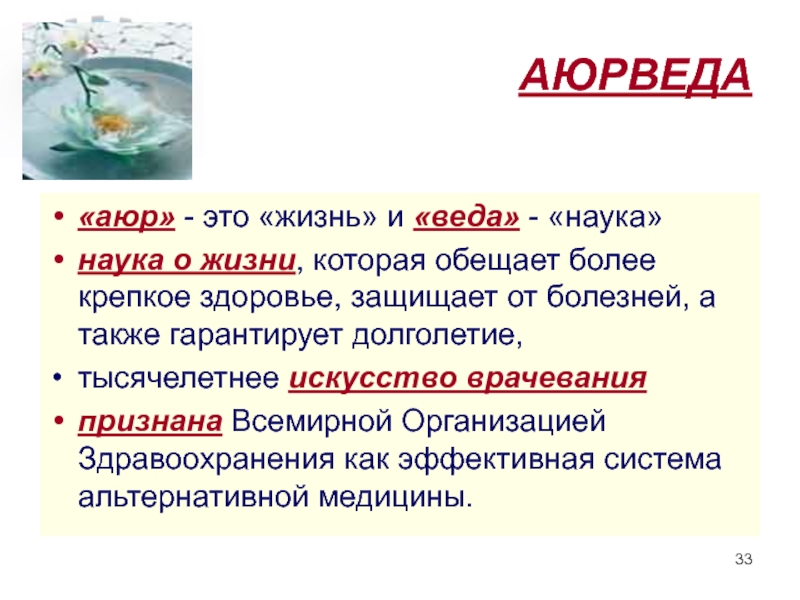 АЮРВЕДА

• «аюр» - это «жизнь» и «веда» - «наука»
• наука о жизни, которая обещает более крепкое здоровье, защищает от болезней, а также гарантирует долголетие,
• тысячелетнее искусство врачевания
• признана Всемирной Организацией Здравоохранения как эффективная система альтернативной медицины.

33